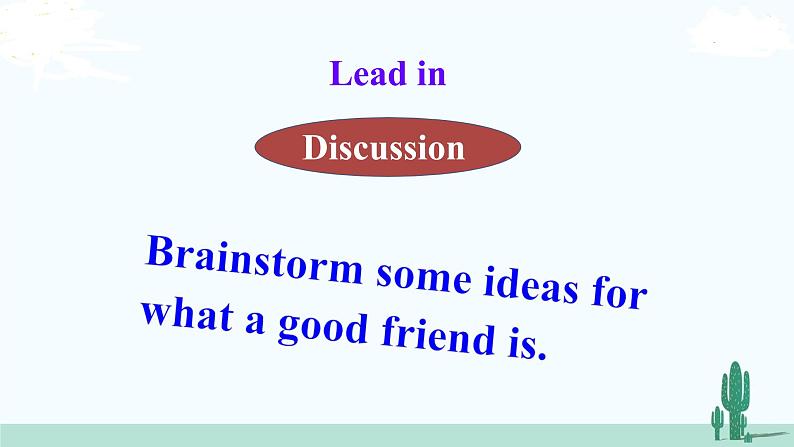 Lead in

Discussion

Brainstorm some ideas for what a good friend is.